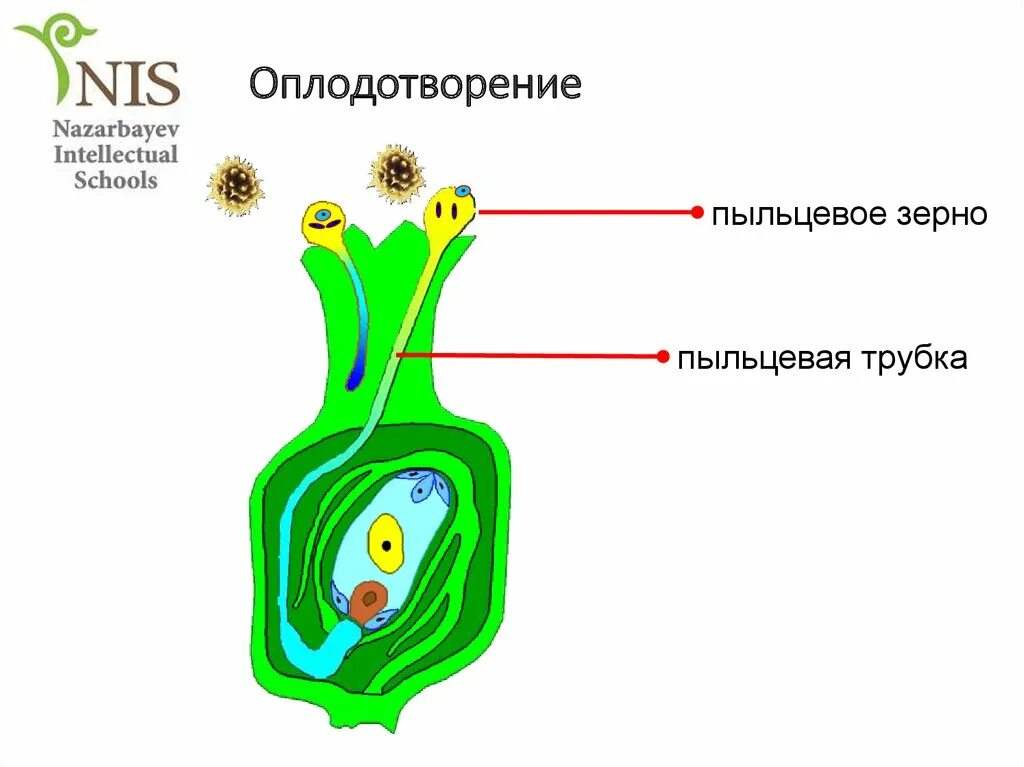 NIS
Nazarbayev Intellectual Schools

Оплодотворение

пыльцевое зерно

пыльцевая трубка